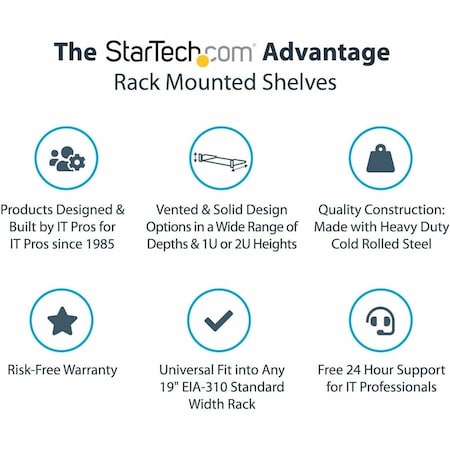 The StarTech.com Advantage
Rack Mounted Shelves

Products Designed & Built by IT Pros for IT Pros since 1985

Vented & Solid Design Options in a Wide Range of Depths & 1U or 2U Heights

Quality Construction: Made with Heavy Duty Cold Rolled Steel

Risk-Free Warranty

Universal Fit into Any 19" EIA-310 Standard Width Rack

Free 24 Hour Support for IT Professionals